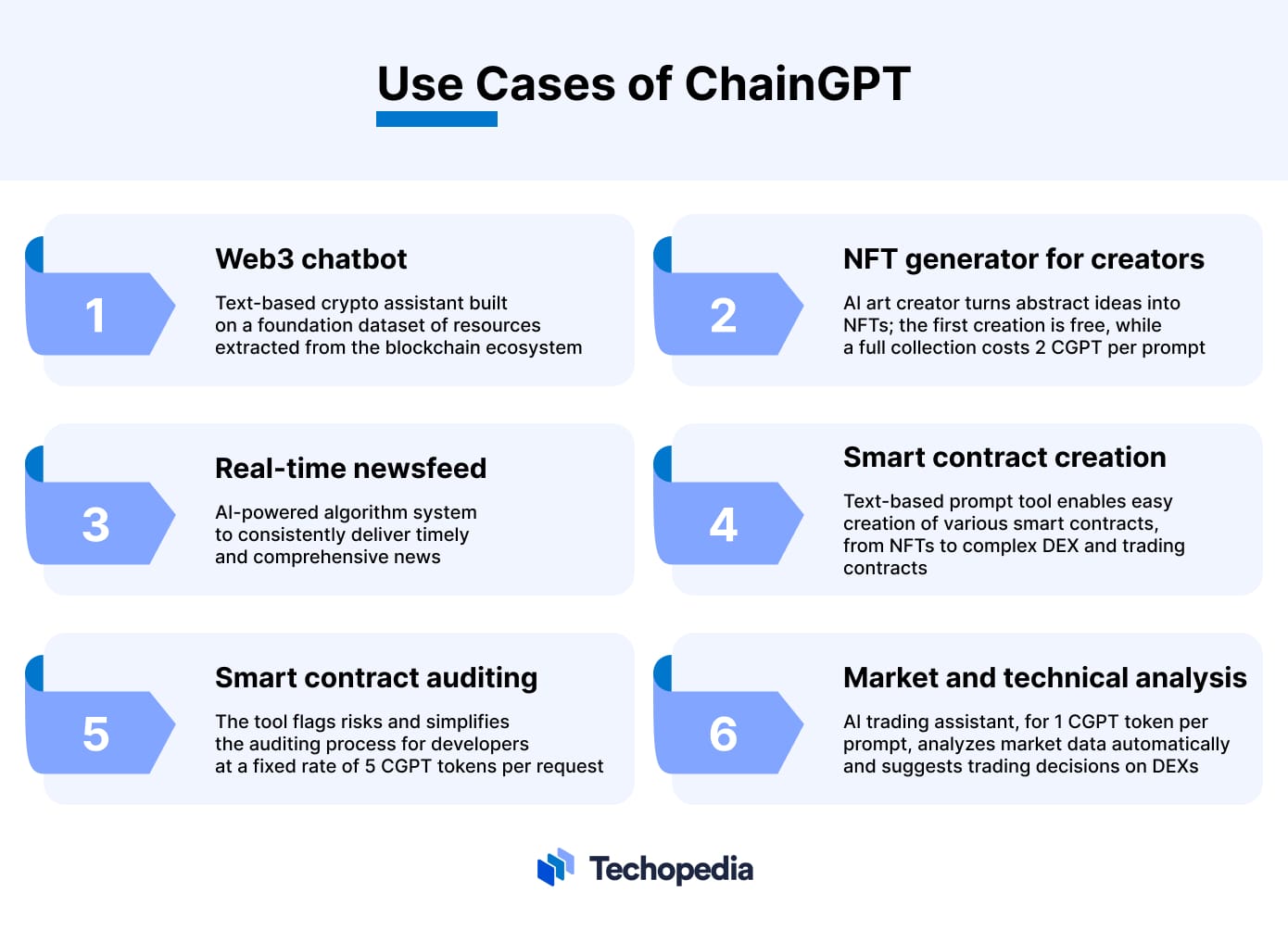 Use Cases of ChainGPT

1

Web3 chatbot

Text-based crypto assistant built on a foundation dataset of resources extracted from the blockchain ecosystem

2

NFT generator for creators

AI art creator turns abstract ideas into NFTs; the first creation is free, while a full collection costs 2 CGPT per prompt

3

Real-time newsfeed

AI-powered algorithm system to consistently deliver timely and comprehensive news

4

Smart contract creation

Text-based prompt tool enables easy creation of various smart contracts, from NFTs to complex DEX and trading contracts

5

Smart contract auditing

The tool flags risks and simplifies the auditing process for developers at a fixed rate of 5 CGPT tokens per request

6

Market and technical analysis

AI trading assistant, for 1 CGPT token per prompt, analyzes market data automatically and suggests trading decisions on DEXs

Techopedia